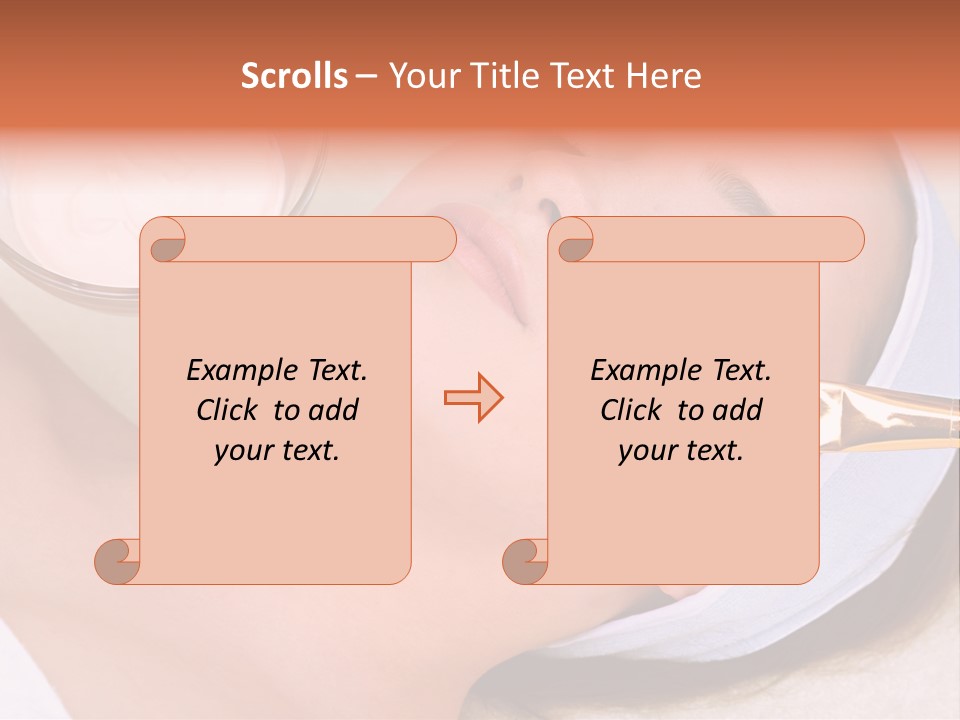 Scrolls – Your Title Text Here

Example Text. Click to add your text.

Example Text. Click to add your text.